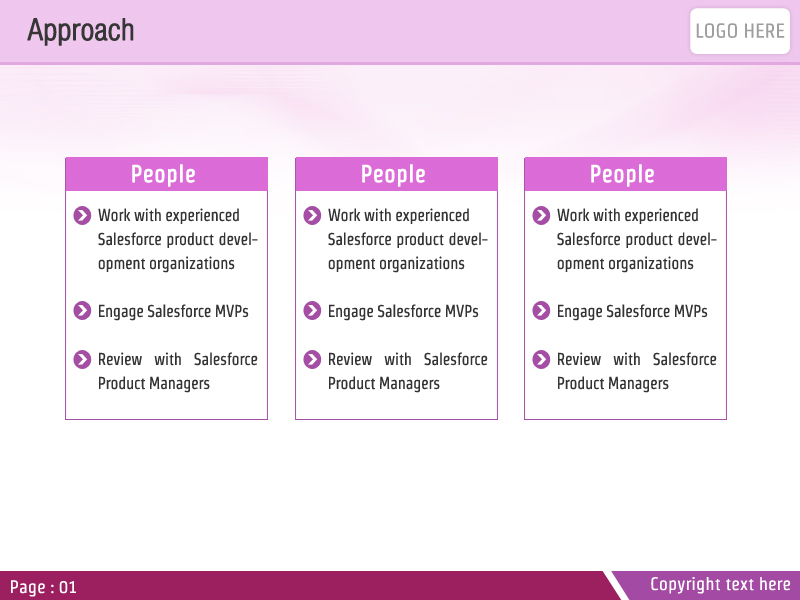 Approach

LOGO HERE

People

Work with experienced Salesforce product development organizations

Engage Salesforce MVPs

Review with Salesforce Product Managers

People

Work with experienced Salesforce product development organizations

Engage Salesforce MVPs

Review with Salesforce Product Managers

People

Work with experienced Salesforce product development organizations

Engage Salesforce MVPs

Review with Salesforce Product Managers

Page : 01

Copyright text here